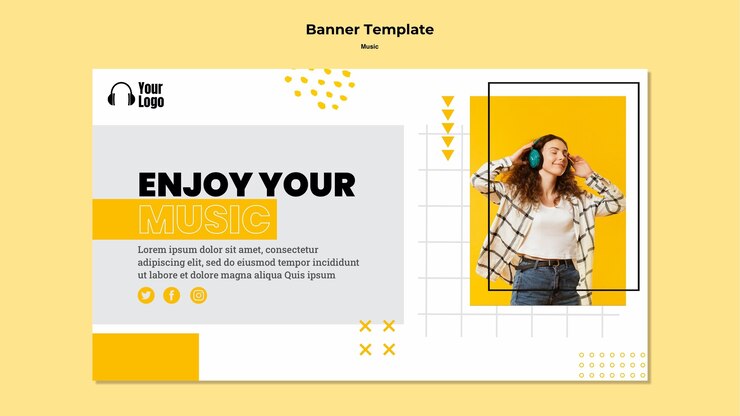 Banner Template

Music

Your Logo

ENJOY YOUR MUSIC

Lorem ipsum dolor sit amet, consectetur adipiscing elit, sed do eiusmod tempor incididunt ut labore et dolore magna aliqua Quis ipsum